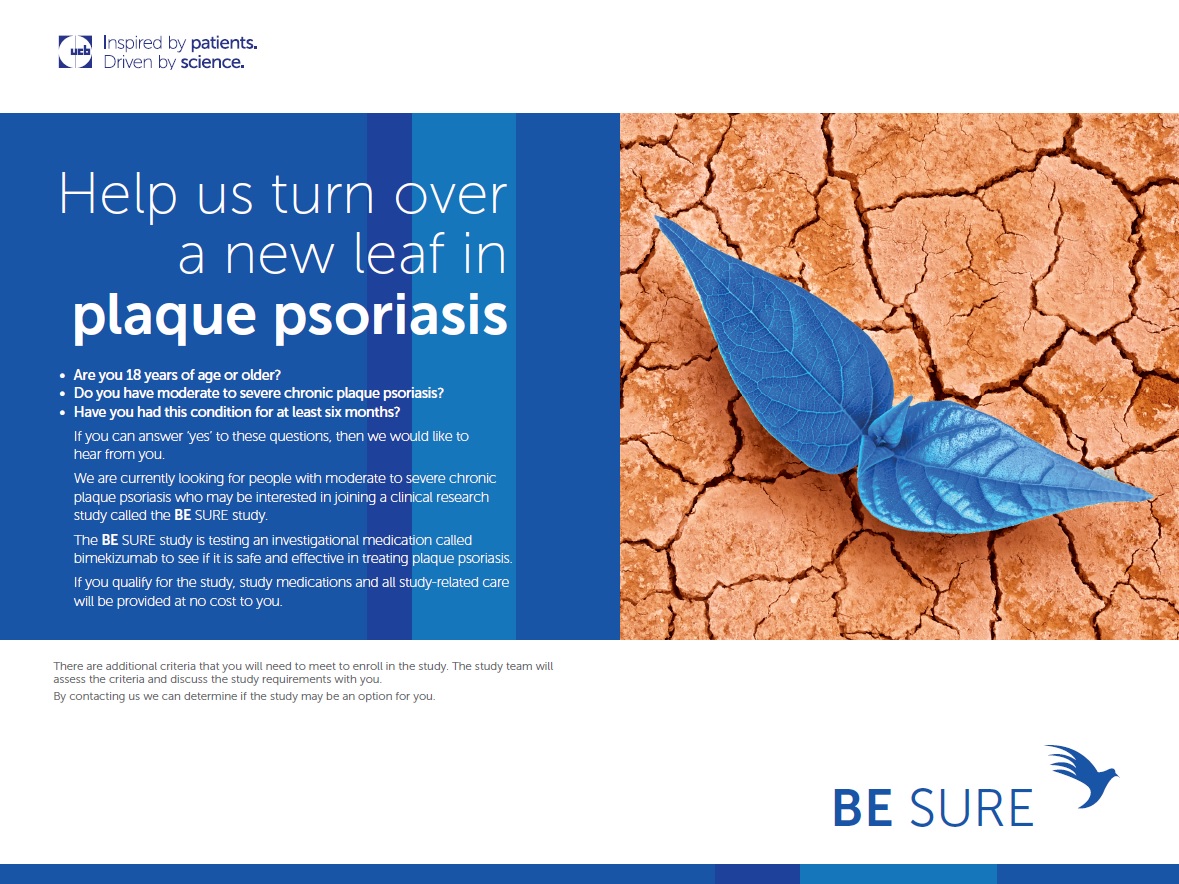 ucb Inspired by patients. Driven by science.

Help us turn over a new leaf in plaque psoriasis

• Are you 18 years of age or older?
• Do you have moderate to severe chronic plaque psoriasis?
• Have you had this condition for at least six months?

If you can answer 'yes' to these questions, then we would like to hear from you.

We are currently looking for people with moderate to severe chronic plaque psoriasis who may be interested in joining a clinical research study called the BE SURE study.

The BE SURE study is testing an investigational medication called bimekizumab to see if it is safe and effective in treating plaque psoriasis.

If you qualify for the study, study medications and all study-related care will be provided at no cost to you.

There are additional criteria that you will need to meet to enroll in the study. The study team will assess the criteria and discuss the study requirements with you.

By contacting us we can determine if the study may be an option for you.

BE SURE